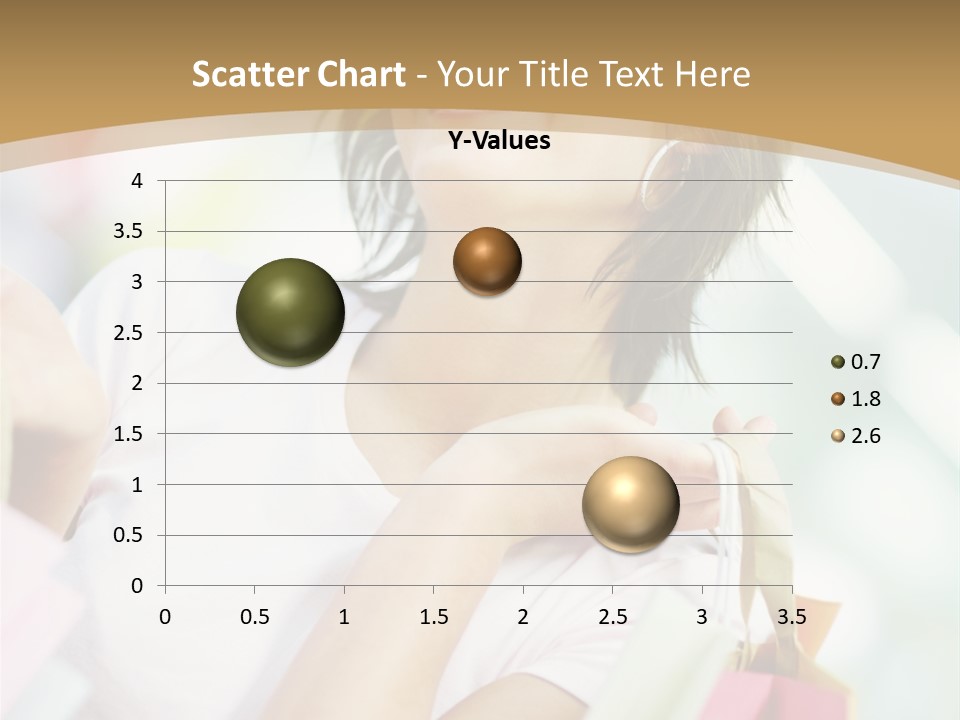 Scatter Chart - Your Title Text Here

Y-Values

4
3.5
3
2.5
2
1.5
1
0.5
0

0
0.5
1
1.5
2
2.5
3
3.5

0.7
1.8
2.6